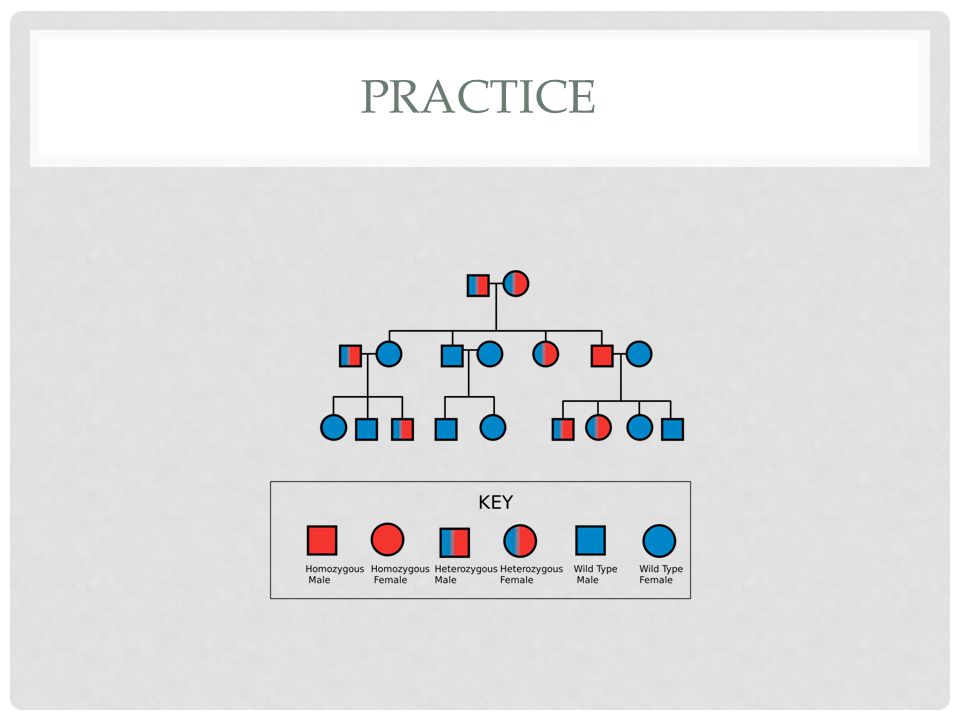 PRACTICE

KEY

Homozygous Male
Homozygous Female
Heterozygous Male
Heterozygous Female
Wild Type Male
Wild Type Female